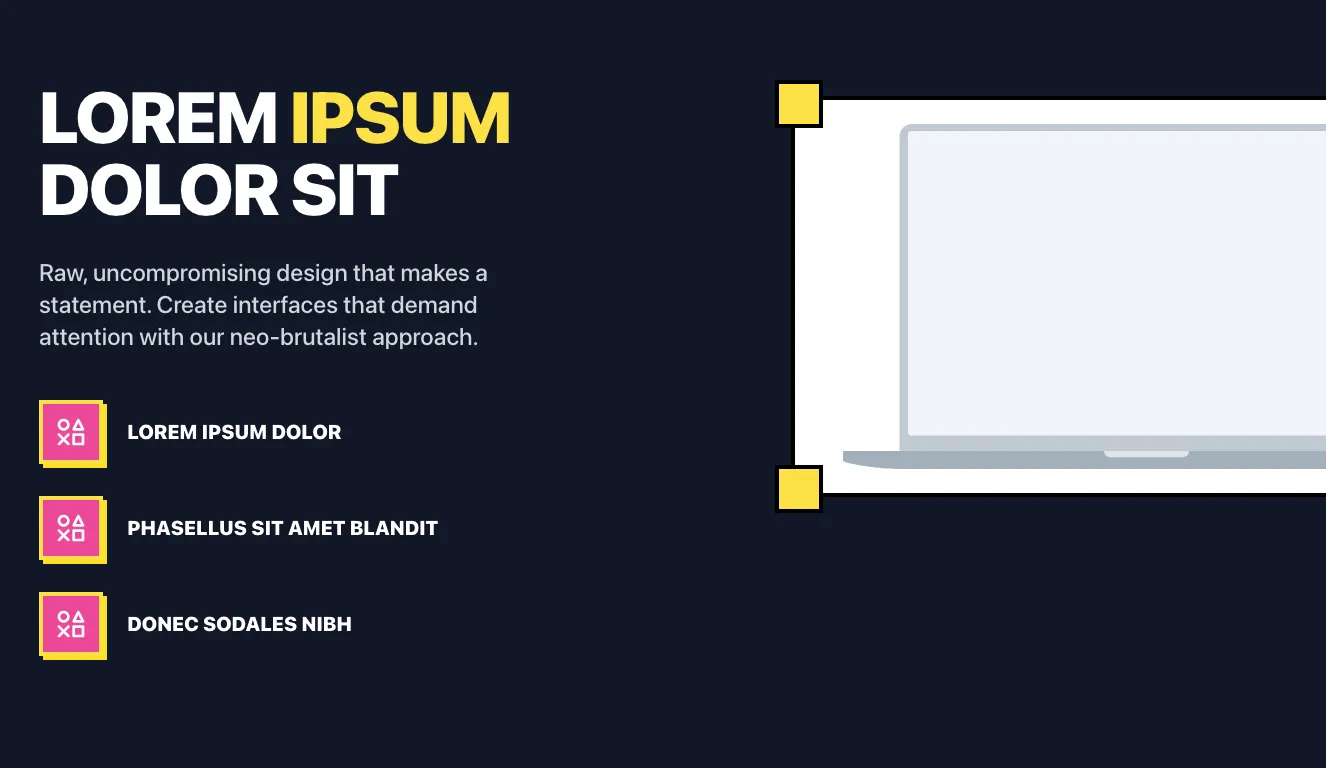 LOREM IPSUM DOLOR SIT

Raw, uncompromising design that makes a statement. Create interfaces that demand attention with our neo-brutalist approach.

LOREM IPSUM DOLOR

PHASELLUS SIT AMET BLANDIT

DONEC SODALES NIBH